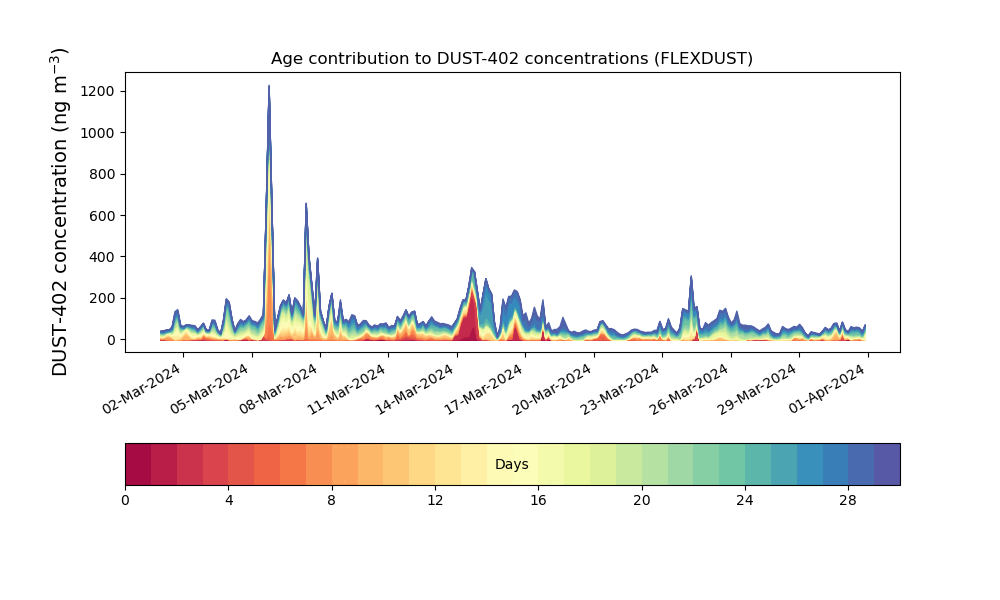 Age contribution to DUST-402 concentrations (FLEXDUST)

DUST-402 concentration (ng m$^{-3}$)

1200
1000
800
600
400
200
0

02-Mar-2024
05-Mar-2024
08-Mar-2024
11-Mar-2024
14-Mar-2024
17-Mar-2024
20-Mar-2024
23-Mar-2024
26-Mar-2024
29-Mar-2024
01-Apr-2024

Days

0
4
8
12
16
20
24
28